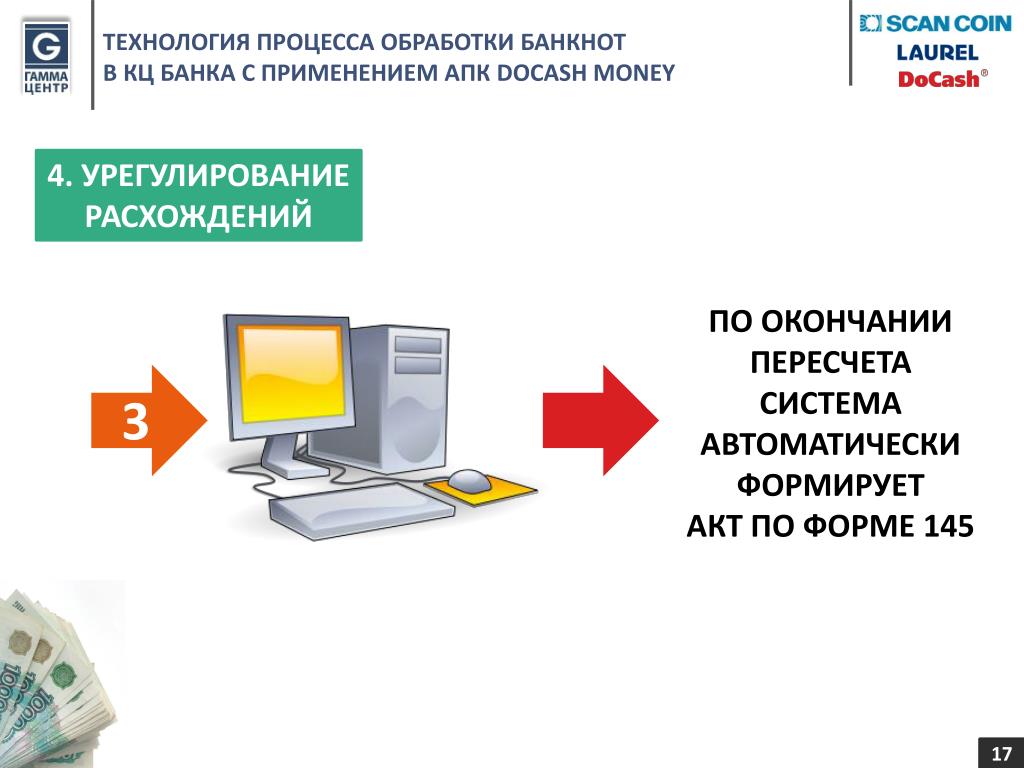 G
ГАММА ЦЕНТР

ТЕХНОЛОГИЯ ПРОЦЕССА ОБРАБОТКИ БАНКНОТ
В КЦ БАНКА С ПРИМЕНЕНИЕМ АПК DOCASH MONEY

SCAN COIN
LAUREL
DoCash®

4. УРЕГУЛИРОВАНИЕ РАСХОЖДЕНИЙ

3

ПО ОКОНЧАНИИ ПЕРЕСЧЕТА СИСТЕМА АВТОМАТИЧЕСКИ ФОРМИРУЕТ АКТ ПО ФОРМЕ 145

17